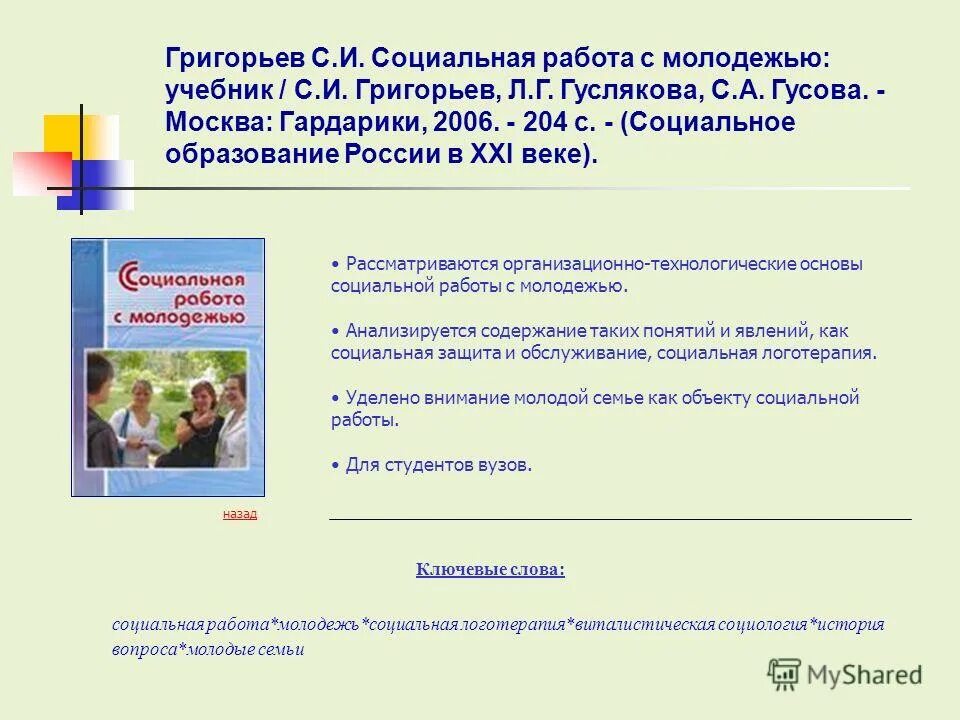 Григорьев С.И. Социальная работа с молодежью: учебник / С.И. Григорьев, Л.Г. Гуслякова, С.А. Гусова. - Москва: Гардарики, 2006. - 204 с. - (Социальное образование России в XXI веке).

Социальная работа с молодежью

• Рассматриваются организационно-технологические основы социальной работы с молодежью.

• Анализируется содержание таких понятий и явлений, как социальная защита и обслуживание, социальная логотерапия.

• Уделено внимание молодой семье как объекту социальной работы.

• Для студентов вузов.

назад

Ключевые слова:

социальная работа*молодежь*социальная логотерапия*виталистическая социология*история вопроса*молодые семьи

MyShared